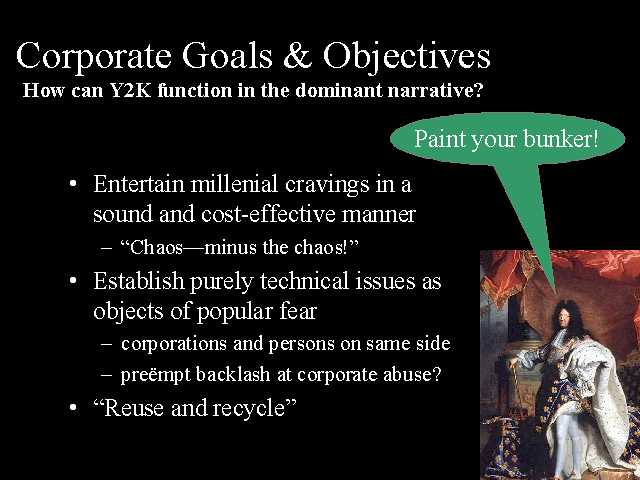 Corporate Goals & Objectives
How can Y2K function in the dominant narrative?

Paint your bunker!

• Entertain millenial cravings in a sound and cost-effective manner
- "Chaos—minus the chaos!"
• Establish purely technical issues as objects of popular fear
- corporations and persons on same side
- preëmpt backlash at corporate abuse?
• "Reuse and recycle"